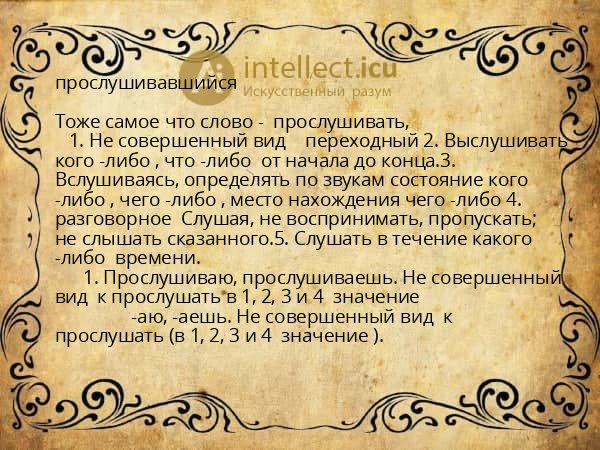 intellect.icu
Искусственный разум

прослушивавшийся

Тоже самое что слово - прослушивать,
1. Не совершенный вид переходный 2. Выслушивать кого -либо , что -либо от начала до конца.3. Вслушиваясь, определять по звукам состояние кого -либо , чего -либо , место нахождения чего -либо 4. разговорное Слушая, не воспринимать, пропускать; не слышать сказанного.5. Слушать в течение какого -либо времени.
1. Прослушиваю, прослушиваешь. Не совершенный вид к прослушать в 1, 2, 3 и 4 значение
-аю, -аешь. Не совершенный вид к прослушать (в 1, 2, 3 и 4 значение ).